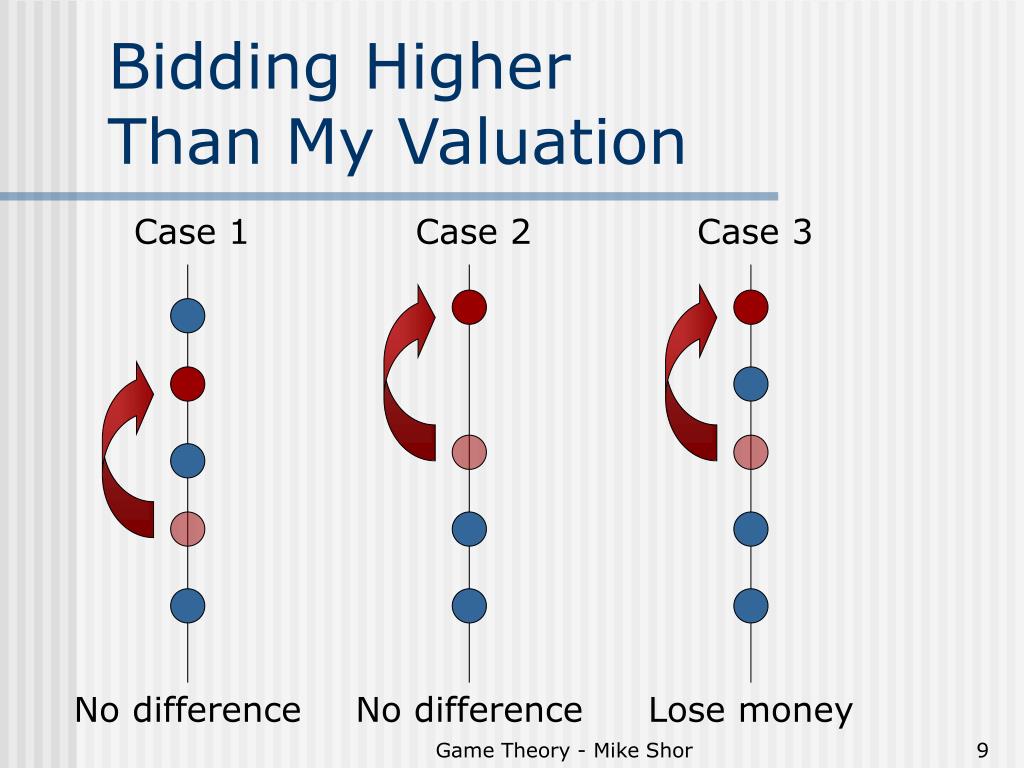 Bidding Higher
Than My Valuation

Case 1

Case 2

Case 3

No difference

No difference

Lose money

Game Theory - Mike Shor

9